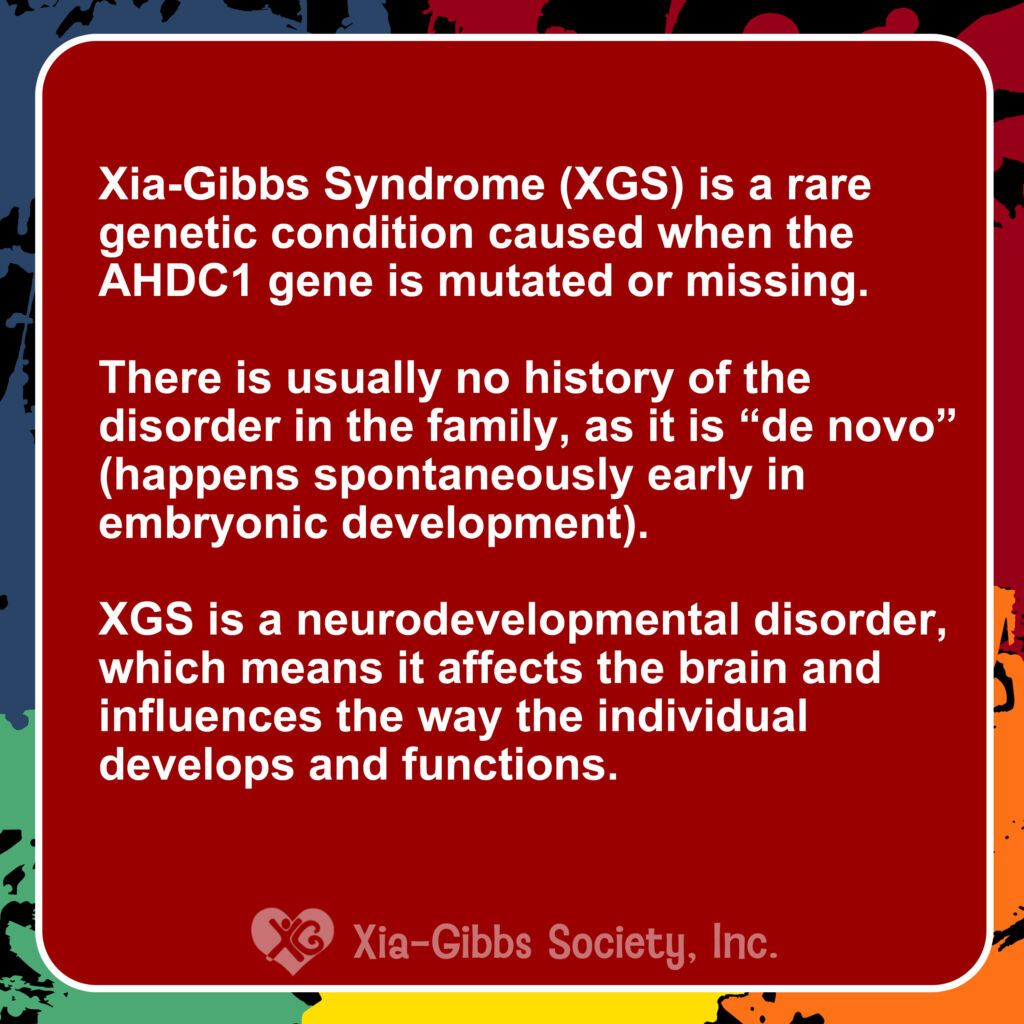 Xia-Gibbs Syndrome (XGS) is a rare genetic condition caused when the AHDC1 gene is mutated or missing.

There is usually no history of the disorder in the family, as it is “de novo” (happens spontaneously early in embryonic development).

XGS is a neurodevelopmental disorder, which means it affects the brain and influences the way the individual develops and functions.

XG Xia-Gibbs Society, Inc.